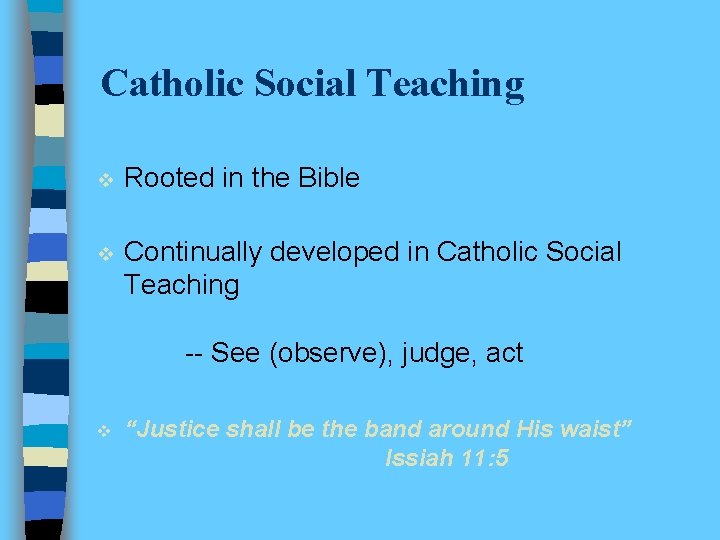 Catholic Social Teaching

❖ Rooted in the Bible

❖ Continually developed in Catholic Social Teaching

-- See (observe), judge, act

❖ "Justice shall be the band around His waist"
Issiah 11:5